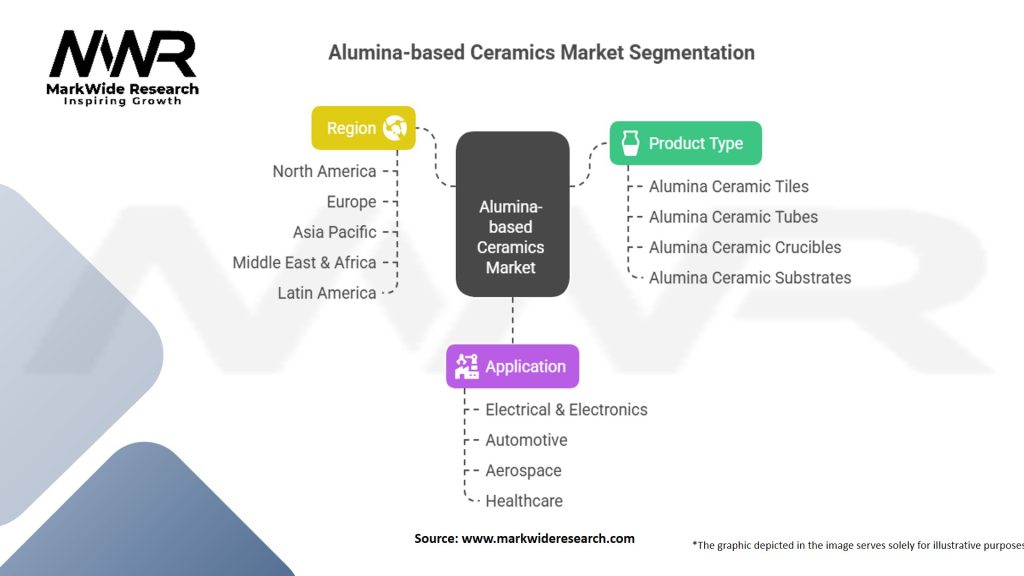 MWR
MarkWide Research
Inspiring Growth

Alumina-based Ceramics Market Segmentation

Region
North America
Europe
Asia Pacific
Middle East & Africa
Latin America

Alumina-based Ceramics Market

Product Type
Alumina Ceramic Tiles
Alumina Ceramic Tubes
Alumina Ceramic Crucibles
Alumina Ceramic Substrates

Application
Electrical & Electronics
Automotive
Aerospace
Healthcare

Source: www.markwideresearch.com

*The graphic depicted in the image serves solely for illustrative purposes